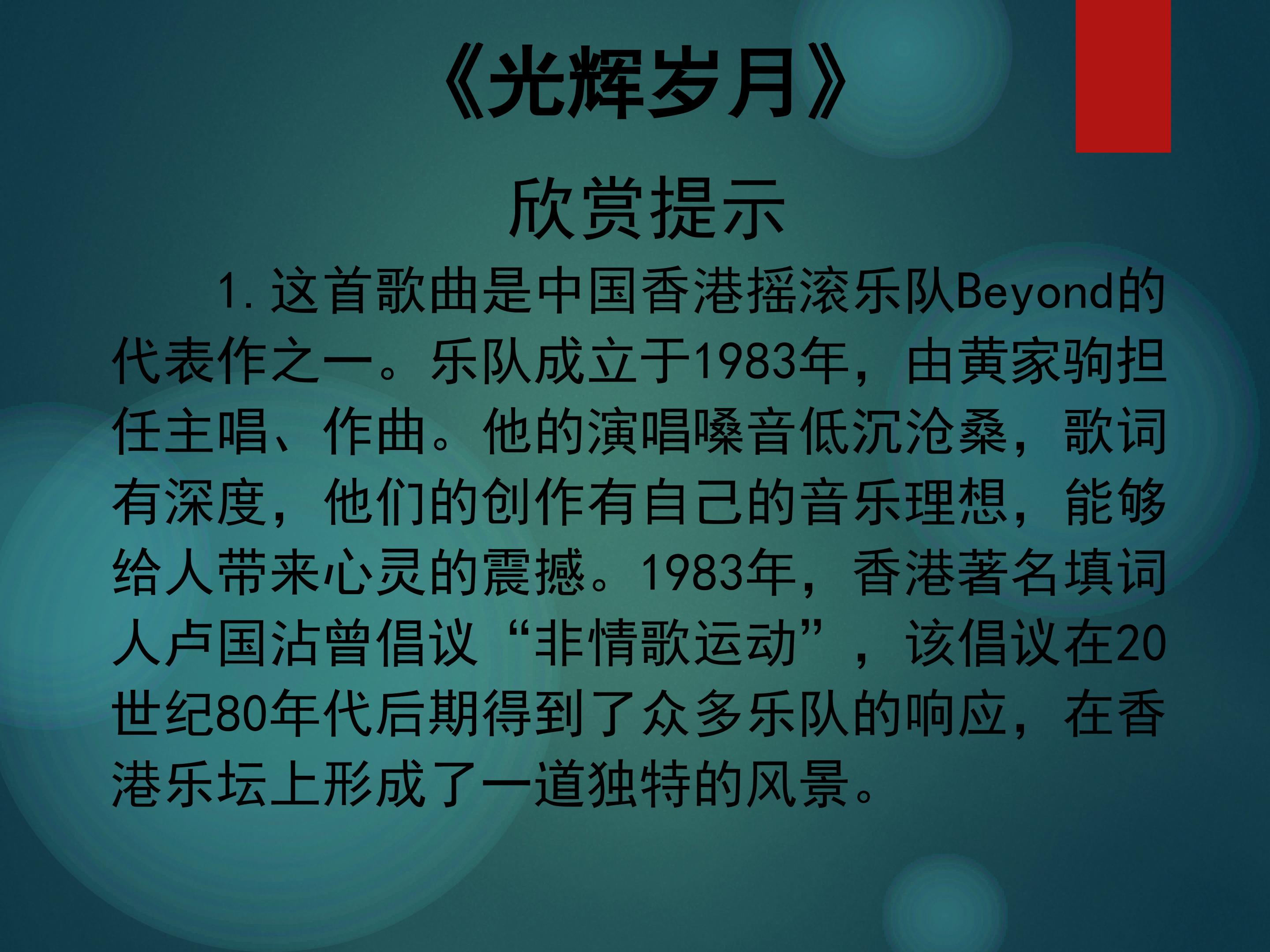 《光辉岁月》

欣赏提示

1.这首歌曲是中国香港摇滚乐队Beyond的代表作之一。乐队成立于1983年，由黄家驹担任主唱、作曲。他的演唱嗓音低沉沧桑，歌词有深度，他们的创作有自己的音乐理想，能够给人带来心灵的震撼。1983年，香港著名填词人卢国沾曾倡议“非情歌运动”，该倡议在20世纪80年代后期得到了众多乐队的响应，在香港乐坛上形成了一道独特的风景。